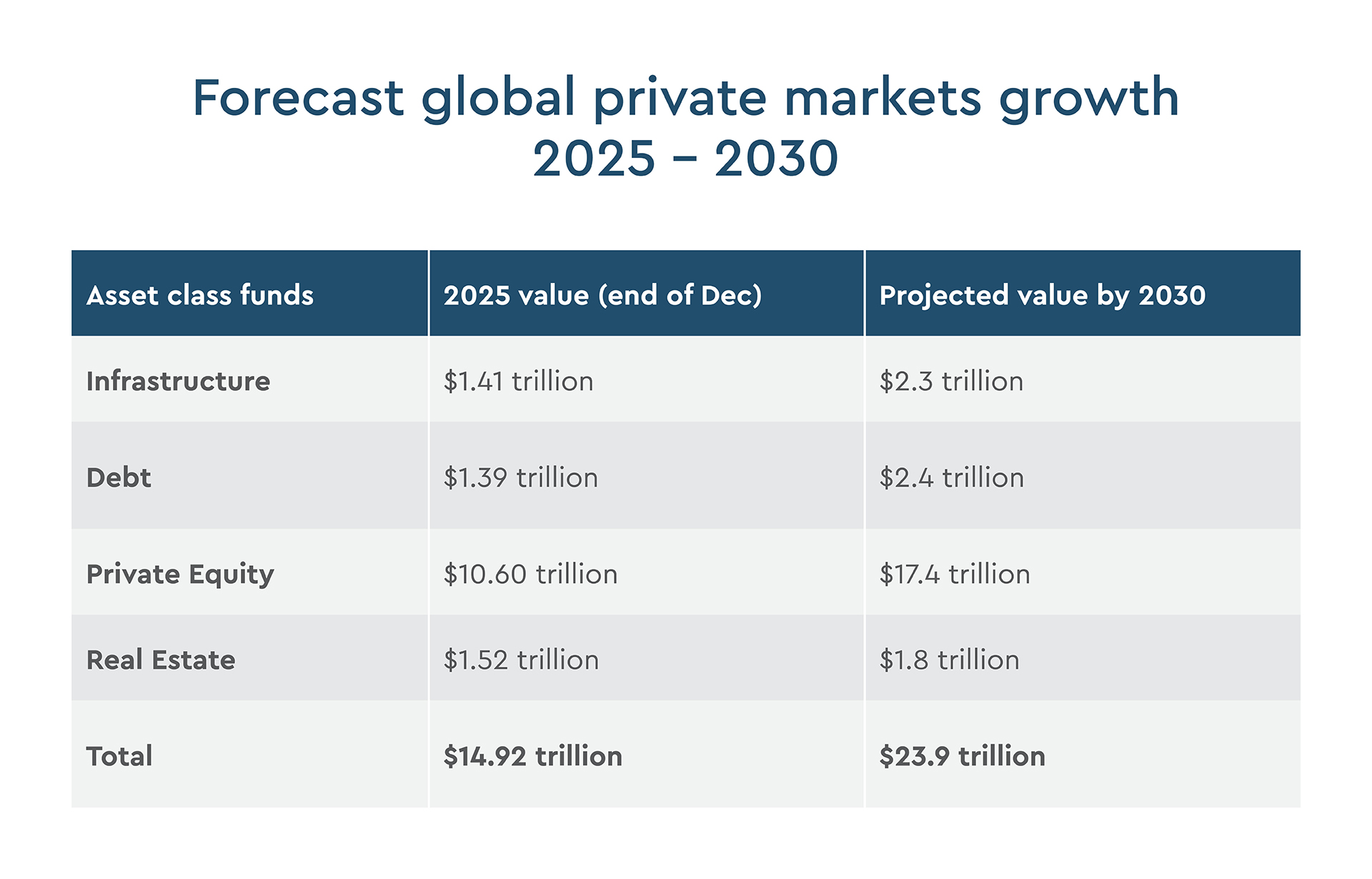 Forecast global private markets growth 2025 – 2030

| Asset class funds | 2025 value (end of Dec) | Projected value by 2030 |
|---|---|---|
| Infrastructure | \$1.41 trillion | \$2.3 trillion |
| Debt | \$1.39 trillion | \$2.4 trillion |
| Private Equity | \$10.60 trillion | \$17.4 trillion |
| Real Estate | \$1.52 trillion | \$1.8 trillion |
| Total | \$14.92 trillion | \$23.9 trillion |